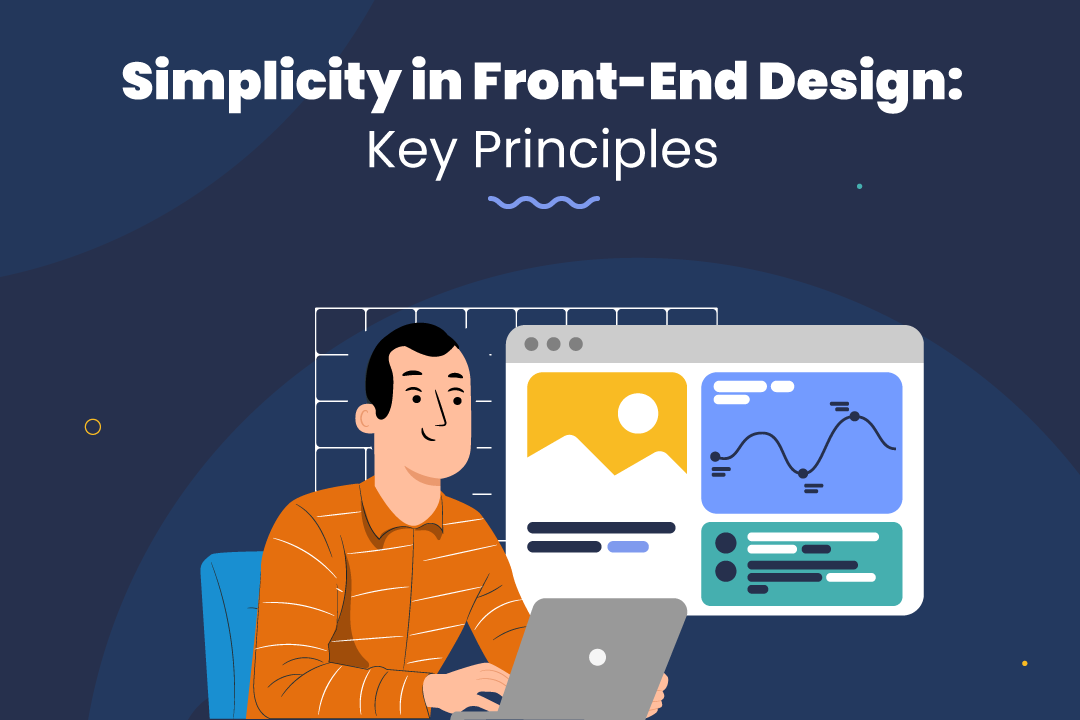 Simplicity in Front-End Design:
Key Principles